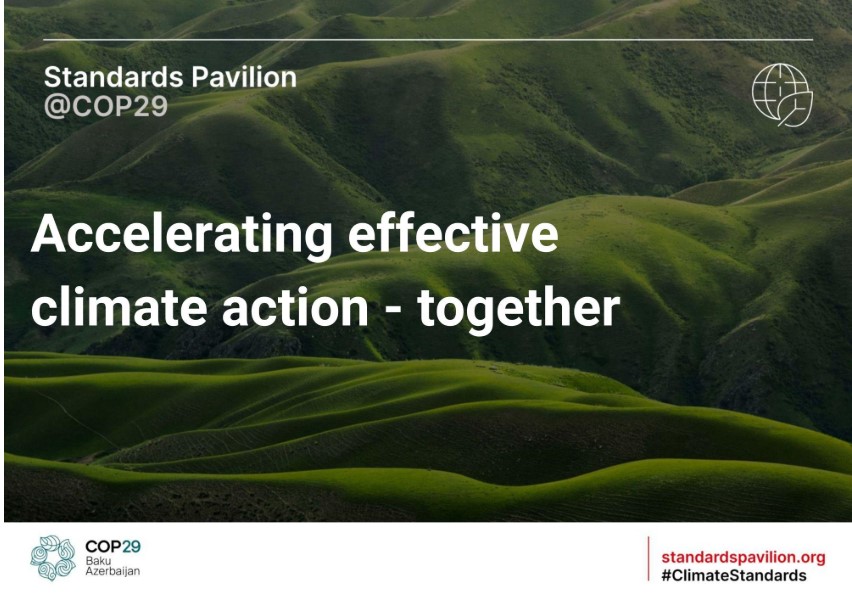 Standards Pavilion
@COP29

Accelerating effective climate action - together

COP29
Baku
Azerbaijan

standardspavilion.org
#ClimateStandards